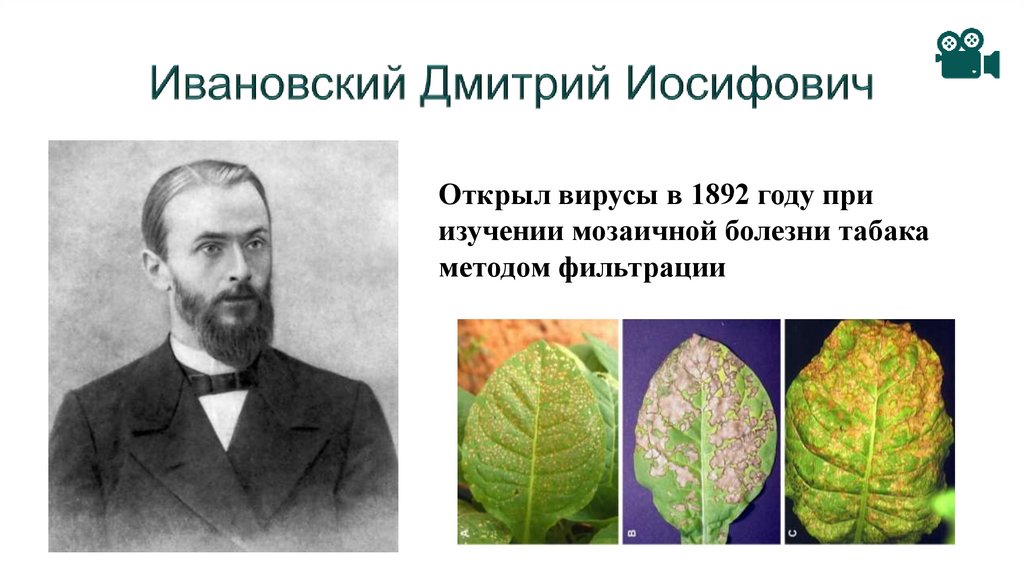 Ивановский Дмитрий Иосифович

Открыл вирусы в 1892 году при изучении мозаичной болезни табака методом фильтрации

A

B

C